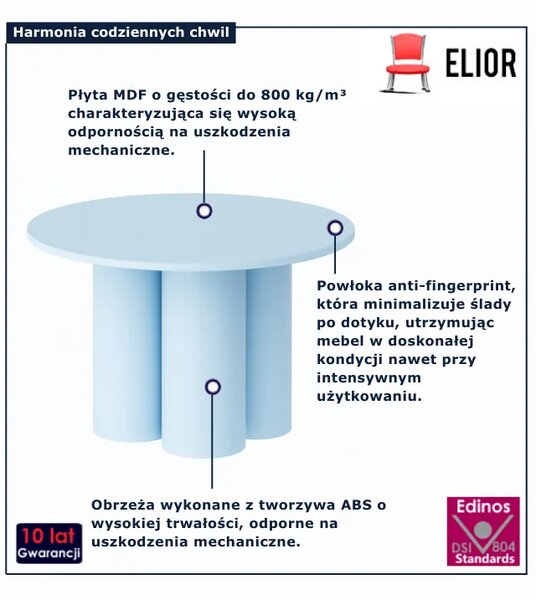 Harmonia codziennych chwil

ELIOR

Płyta MDF o gęstości do 800 kg/m³ charakteryzująca się wysoką odpornością na uszkodzenia mechaniczne.

Powłoka anti-fingerprint, która minimalizuje ślady po dotyku, utrzymując mebel w doskonałej kondycji nawet przy intensywnym użytkowaniu.

Obrzeża wykonane z tworzywa ABS o wysokiej trwałości, odporne na uszkodzenia mechaniczne.

10 lat Gwarancji

Edinos DSI 804 Standards